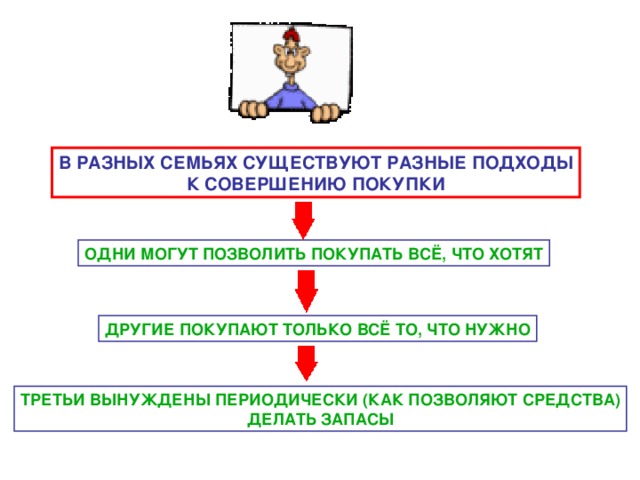 В РАЗНЫХ СЕМЬЯХ СУЩЕСТВУЮТ РАЗНЫЕ ПОДХОДЫ К СОВЕРШЕНИЮ ПОКУПКИ

ОДНИ МОГУТ ПОЗВОЛИТЬ ПОКУПАТЬ ВСЁ, ЧТО ХОТЯТ

ДРУГИЕ ПОКУПАЮТ ТОЛЬКО ВСЁ ТО, ЧТО НУЖНО

ТРЕТЬИ ВЫНУЖДЕНЫ ПЕРИОДИЧЕСКИ (КАК ПОЗВОЛЯЮТ СРЕДСТВА) ДЕЛАТЬ ЗАПАСЫ